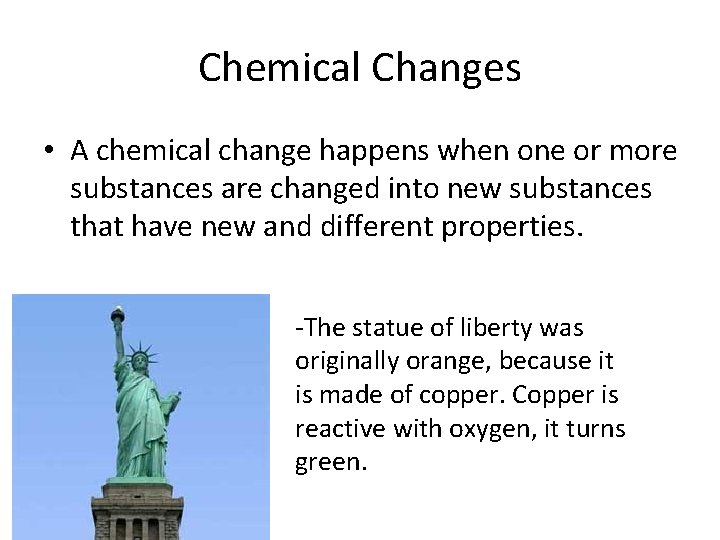 Chemical Changes

• A chemical change happens when one or more substances are changed into new substances that have new and different properties.

-The statue of liberty was originally orange, because it is made of copper. Copper is reactive with oxygen, it turns green.